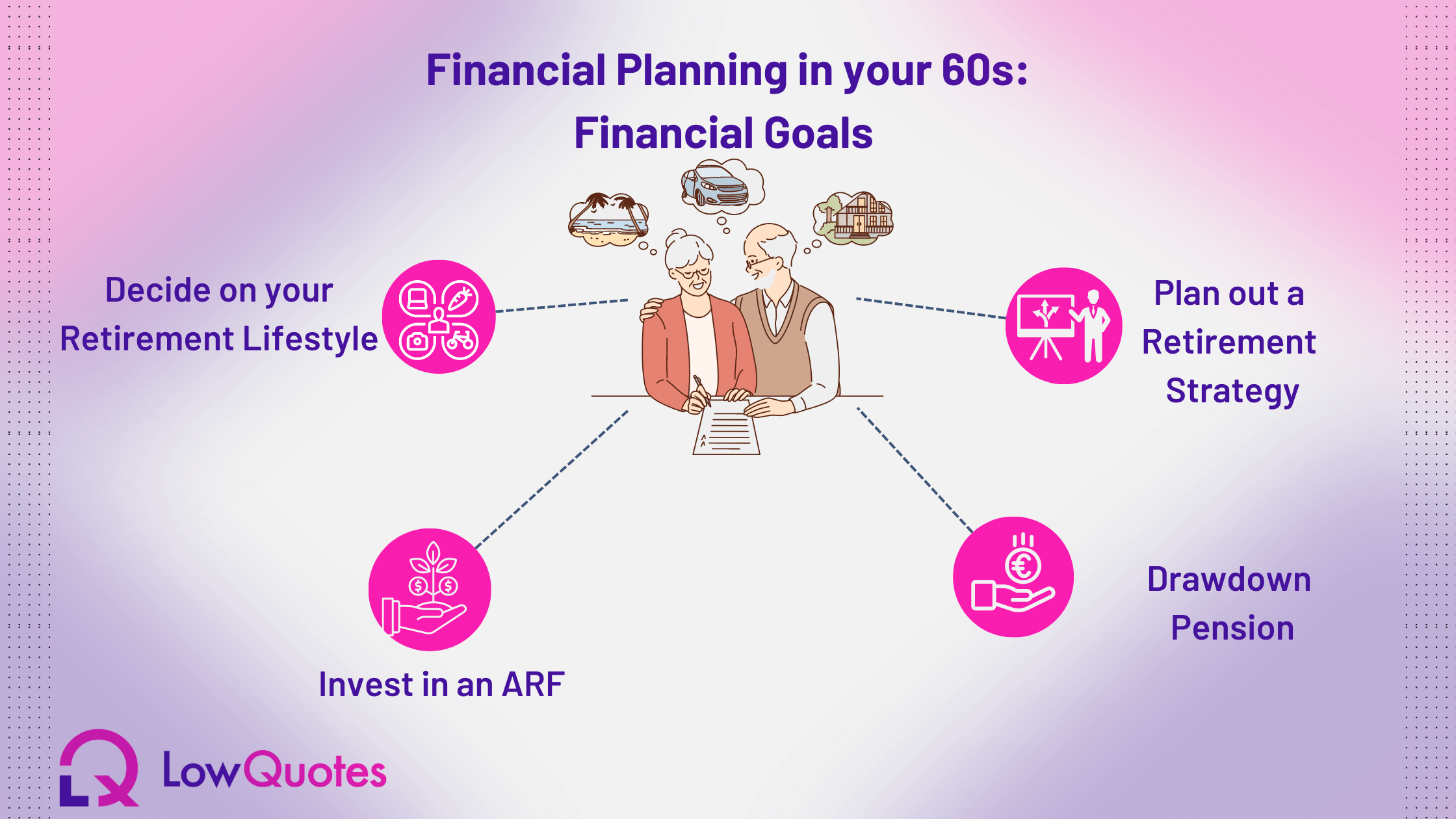 Financial Planning in your 60s:
Financial Goals

Decide on your Retirement Lifestyle

Plan out a Retirement Strategy

Invest in an ARF

Drawdown Pension

LowQuotes